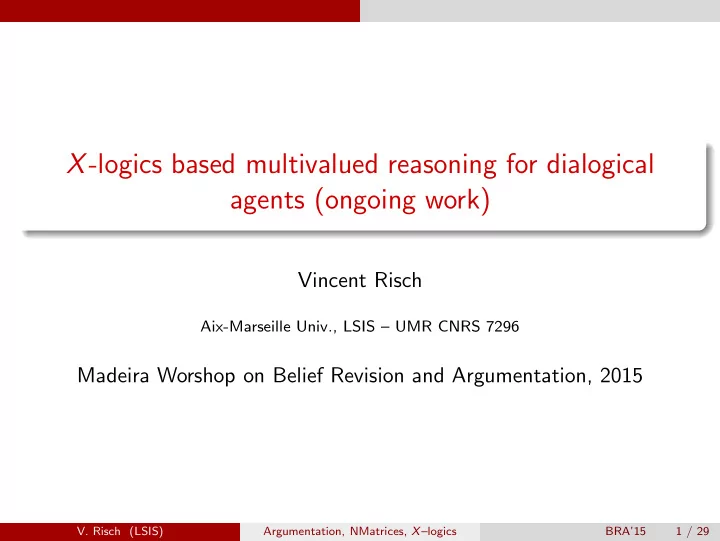 $X$-logics based multivalued reasoning for dialogical agents (ongoing work)

Vincent Risch

Aix-Marseille Univ., LSIS – UMR CNRS 7296

Madeira Worshop on Belief Revision and Argumentation, 2015

V. Risch (LSIS) Argumentation, NMatrices, $X$–logics BRA'15 1 / 29